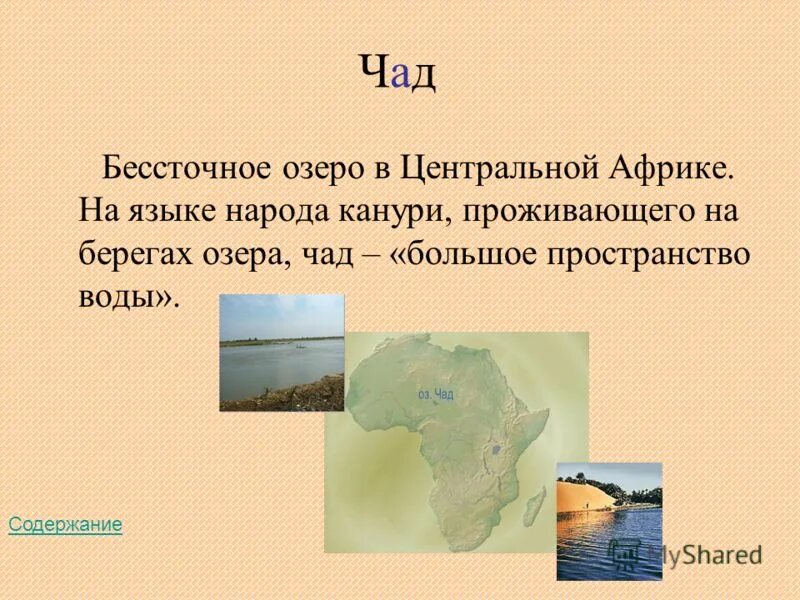 Чад

Бессточное озеро в Центральной Африке. На языке народа канури, проживающего на берегах озера, чад – «большое пространство воды».

оз. Чад

Содержание

MyShared